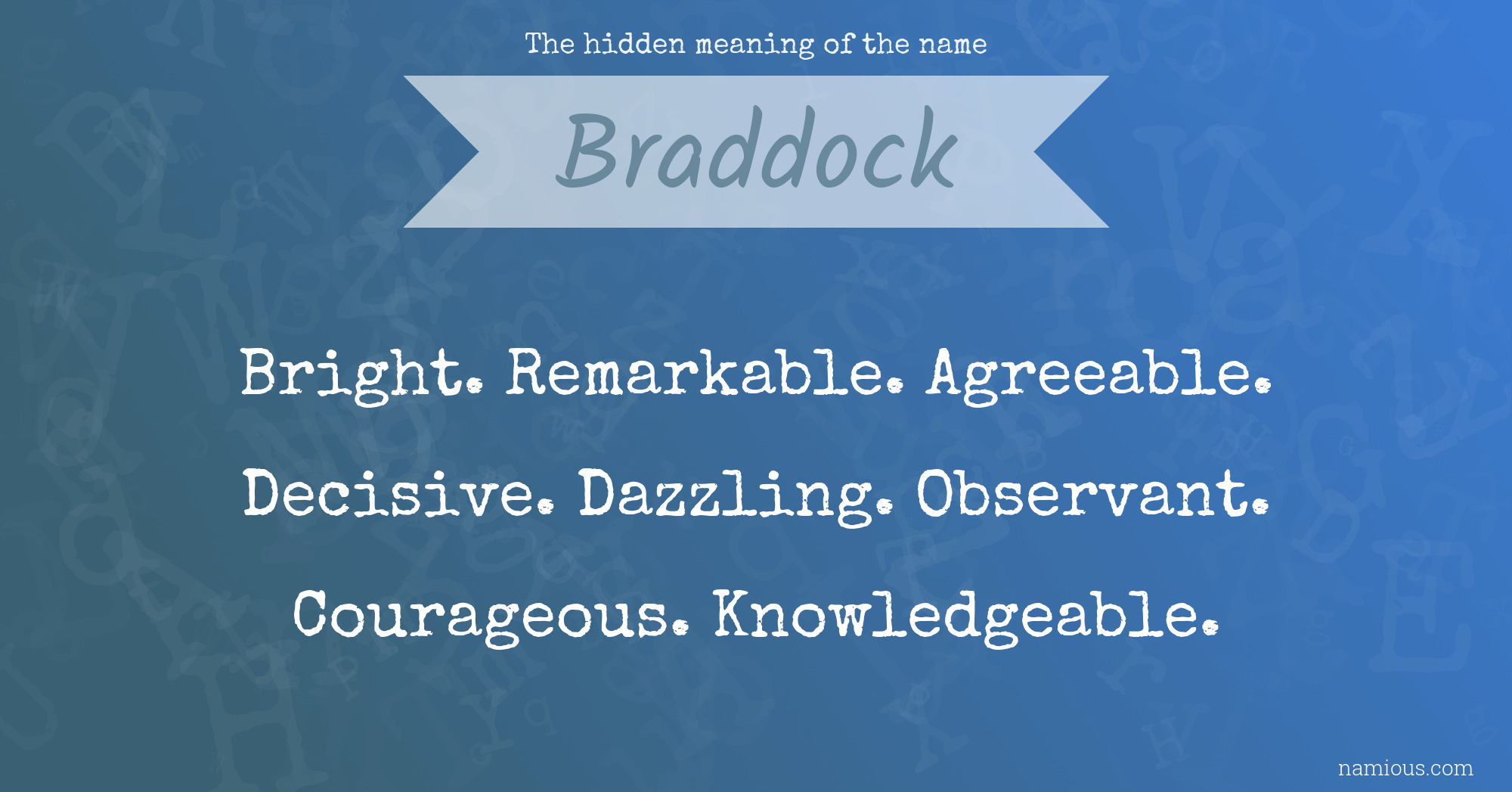 The hidden meaning of the name

Braddock

Bright. Remarkable. Agreeable. Decisive. Dazzling. Observant. Courageous. Knowledgeable.

namious.com